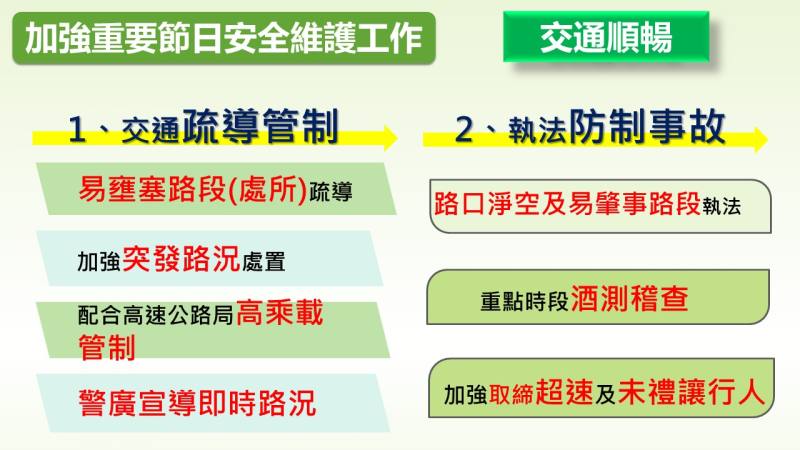 加強重要節日安全維護工作

交通順暢

1、交通疏導管制

易壅塞路段(處所)疏導

加強突發路況處置

配合高速公路局高乘載管制

警廣宣導即時路況

2、執法防制事故

路口淨空及易肇事路段執法

重點時段酒測稽查

加強取締超速及未禮讓行人